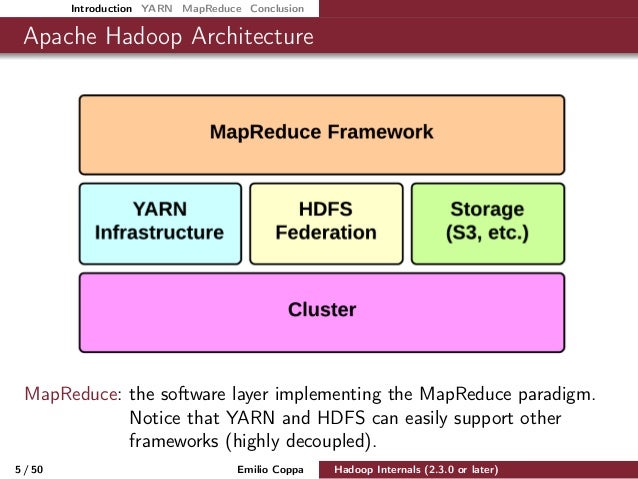 Introduction YARN MapReduce Conclusion

Apache Hadoop Architecture

MapReduce Framework

YARN Infrastructure

HDFS Federation

Storage (S3, etc.)

Cluster

MapReduce: the software layer implementing the MapReduce paradigm. Notice that YARN and HDFS can easily support other frameworks (highly decoupled).

5 / 50 Emilio Coppa Hadoop Internals (2.3.0 or later)